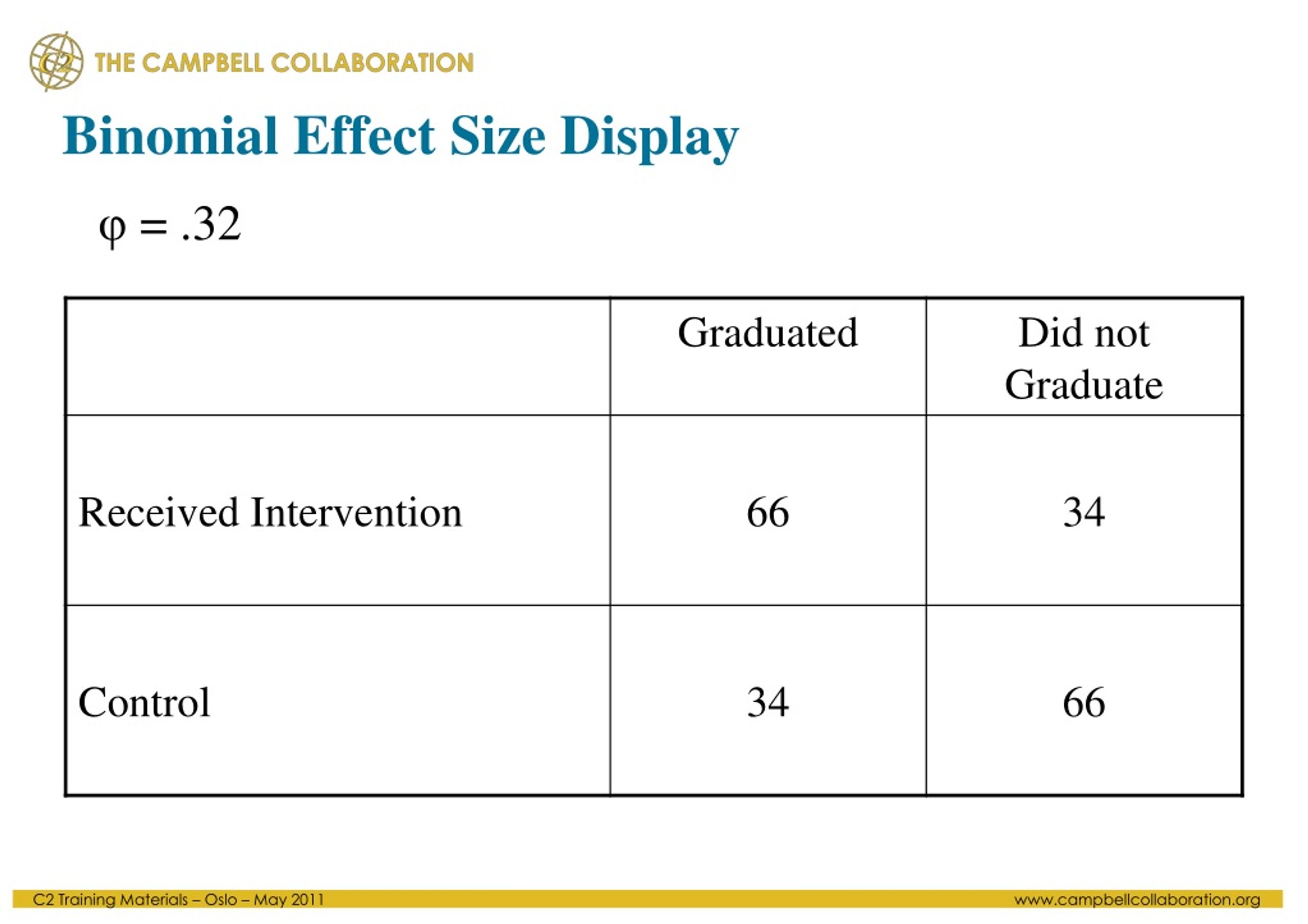 C2 THE CAMPBELL COLLABORATION

Binomial Effect Size Display

$\varphi = .32$

| | Graduated | Did not Graduate |
|---|---|---|
| Received Intervention | 66 | 34 |
| Control | 34 | 66 |

C2 Training Materials – Oslo – May 2011

www.campbellcollaboration.org